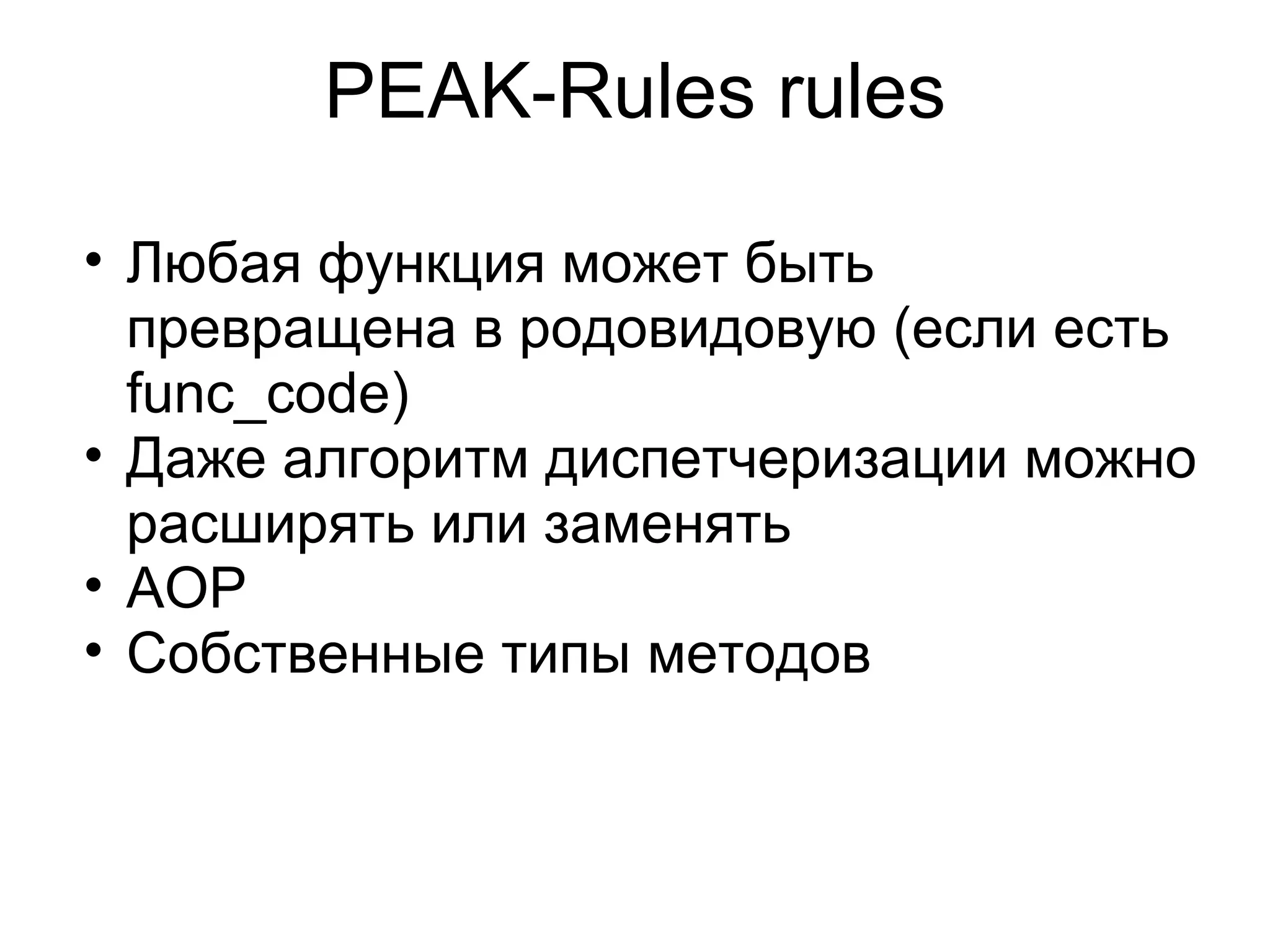 PEAK-Rules rules

• Любая функция может быть превращена в родовидовую (если есть func_code)
• Даже алгоритм диспетчеризации можно расширять или заменять
• AOP
• Собственные типы методов